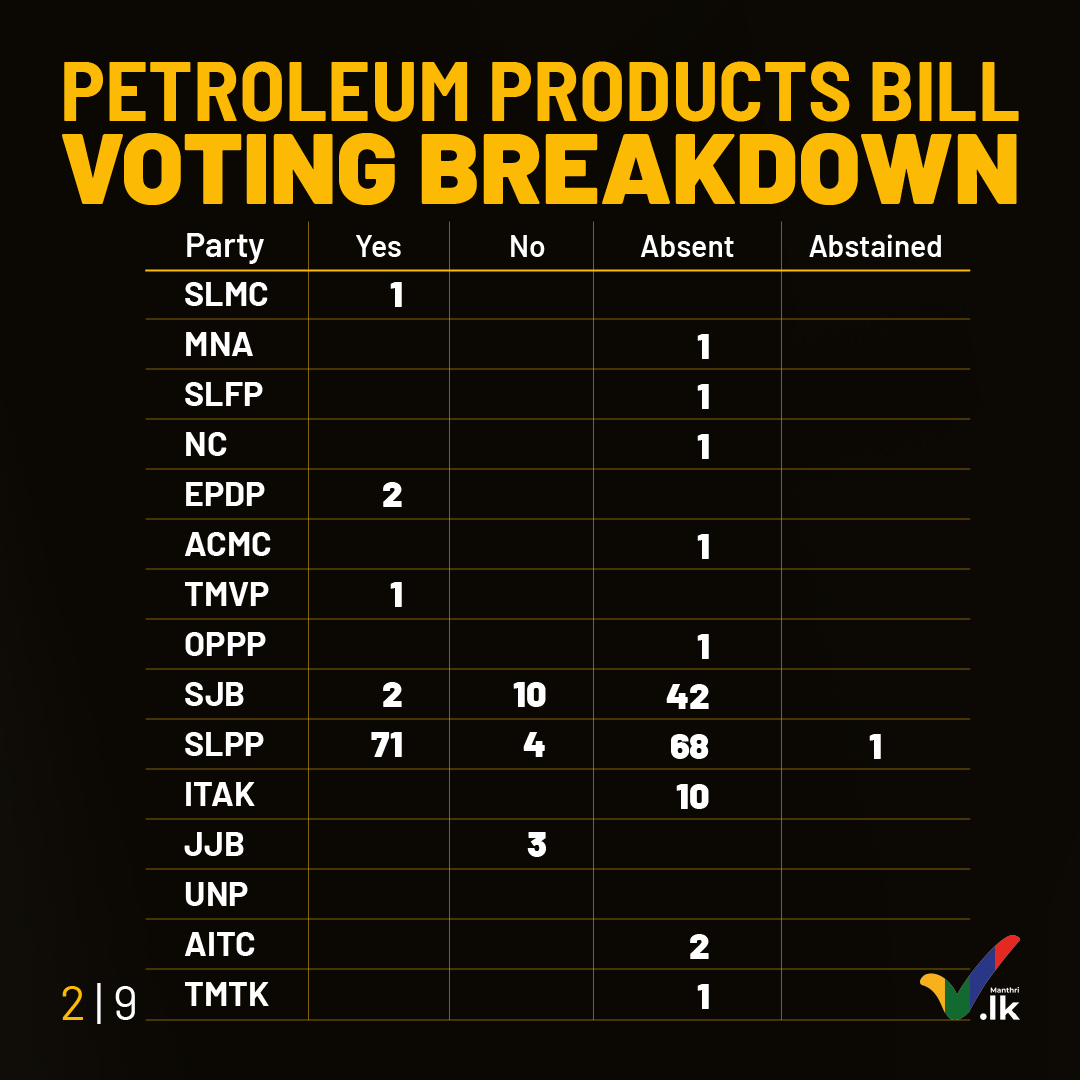 PETROLEUM PRODUCTS BILL
VOTING BREAKDOWN

| Party | Yes | No | Absent | Abstained |
|---|---|---|---|---|
| SLMC | 1 | | | |
| MNA | | | 1 | |
| SLFP | | | 1 | |
| NC | | | 1 | |
| EPDP | 2 | | | |
| ACMC | | | 1 | |
| TMVP | 1 | | | |
| OPPP | | | 1 | |
| SJB | 2 | 10 | 42 | |
| SLPP | 71 | 4 | 68 | 1 |
| ITAK | | | 10 | |
| JJB | | 3 | | |
| UNP | | | | |
| AITC | | | 2 | |
| TMTK | | | 1 | |

2 | 9

Manthri .lk